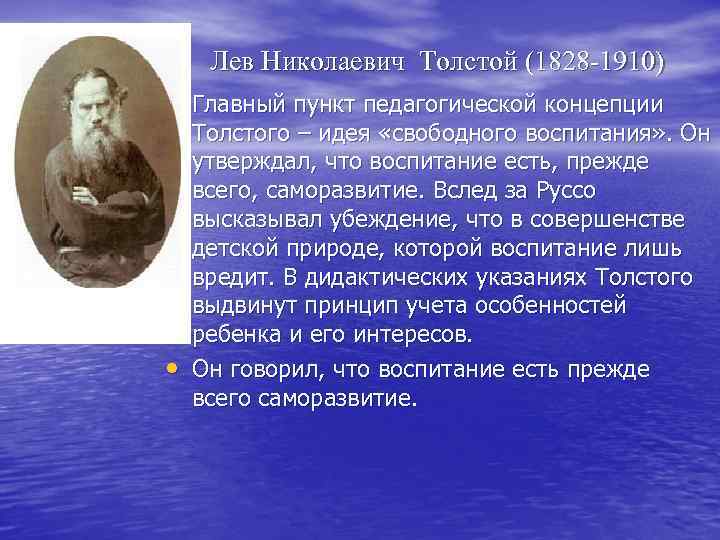 Лев Николаевич Толстой (1828-1910)

Главный пункт педагогической концепции Толстого – идея «свободного воспитания». Он утверждал, что воспитание есть, прежде всего, саморазвитие. Вслед за Руссо высказывал убеждение, что в совершенстве детской природе, которой воспитание лишь вредит. В дидактических указаниях Толстого выдвинут принцип учета особенностей ребенка и его интересов.

• Он говорил, что воспитание есть прежде всего саморазвитие.